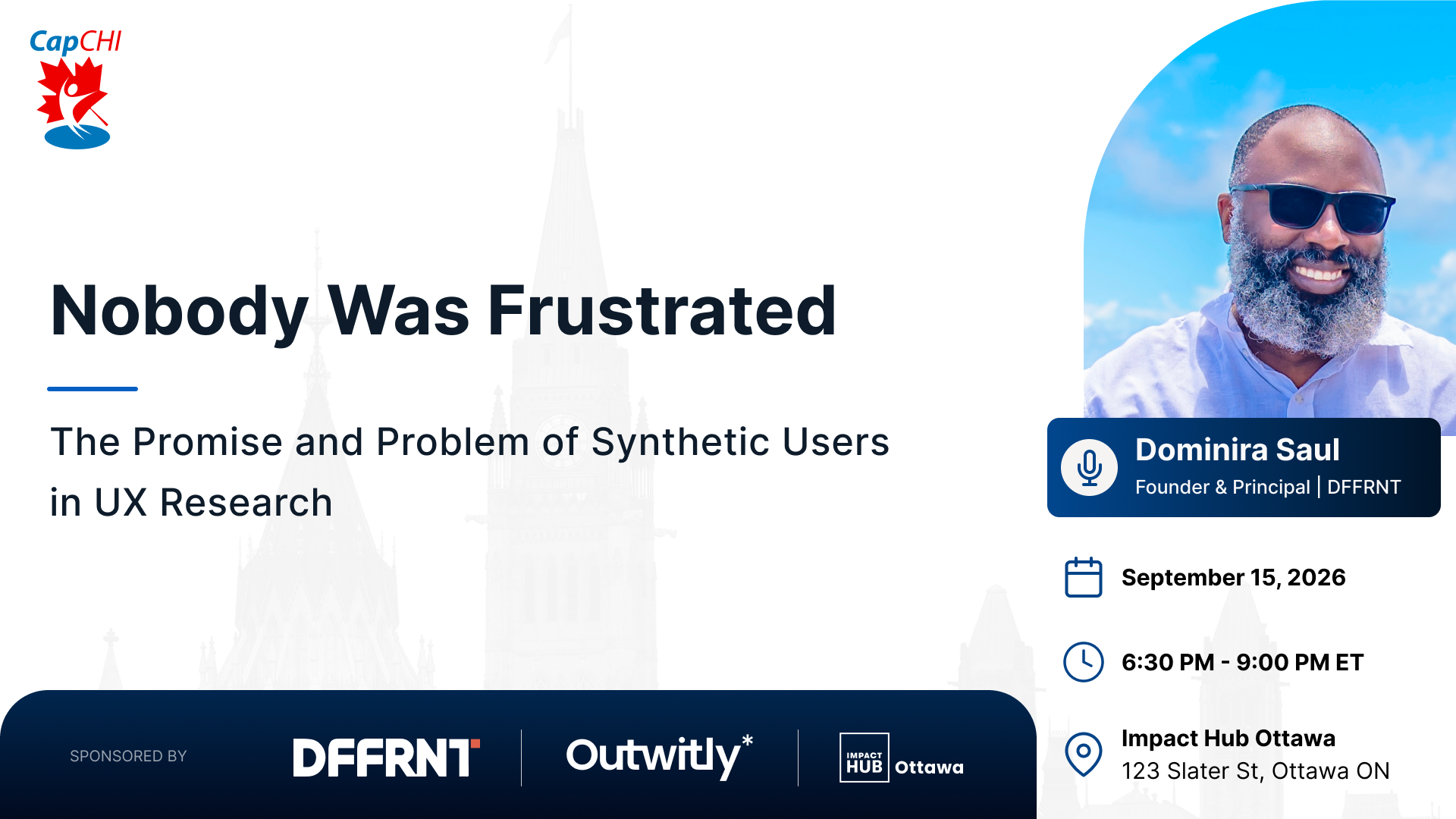 CapCHI

Nobody Was Frustrated

The Promise and Problem of Synthetic Users in UX Research

Dominira Saul
Founder & Principal | DFFRNT

September 15, 2026

6:30 PM - 9:00 PM ET

Impact Hub Ottawa
123 Slater St, Ottawa ON

SPONSORED BY

DFFRNT

Outwitly*

IMPACT HUB Ottawa